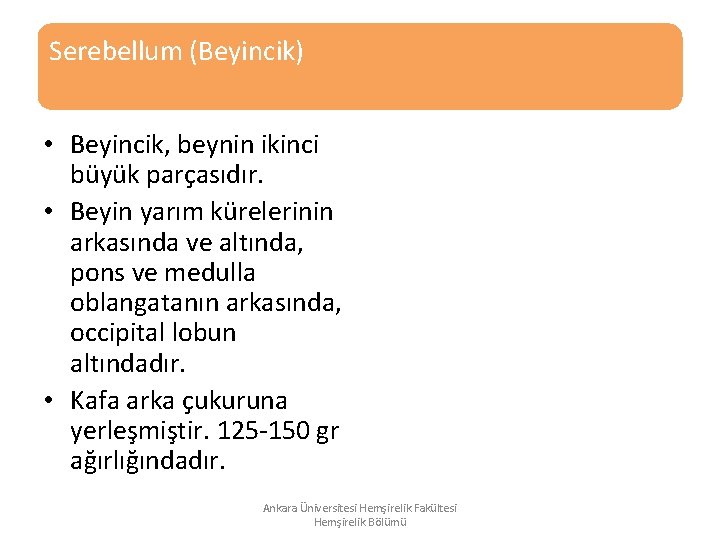 Serebellum (Beyincik)

• Beyincik, beynin ikinci büyük parçasıdır.
• Beyin yarım kürelerinin arkasında ve altında, pons ve medulla oblangatanın arkasında, occipital lobun altındadır.
• Kafa arka çukuruna yerleşmiştir. 125-150 gr ağırlığındadır.

Ankara Üniversitesi Hemşirelik Fakültesi
Hemşirelik Bölümü